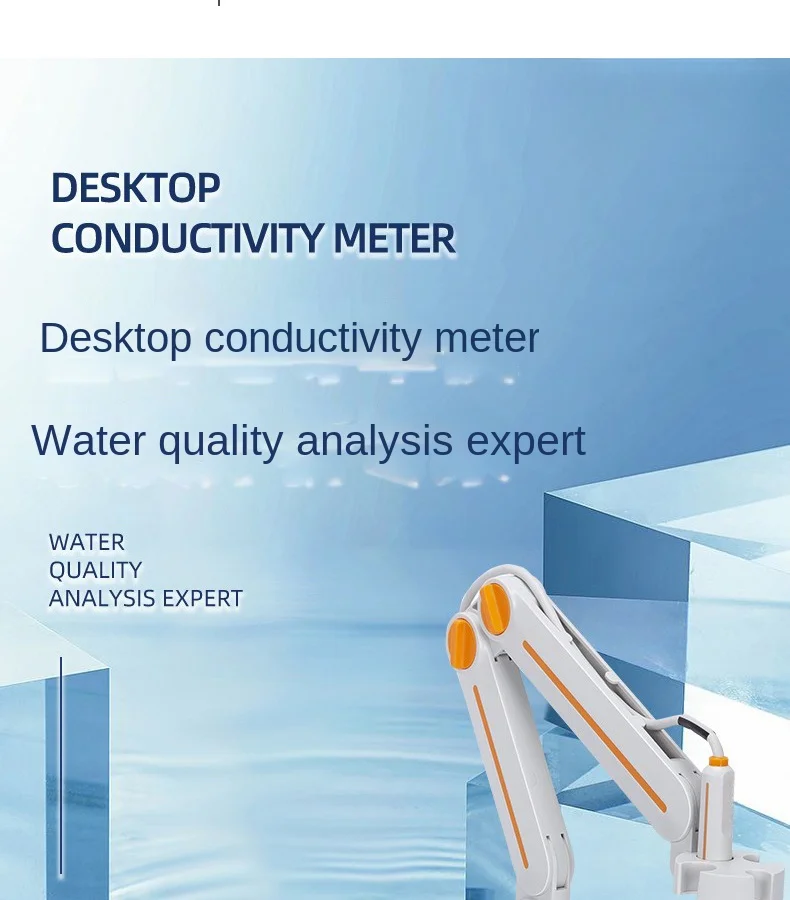 DESKTOP
CONDUCTIVITY METER

Desktop conductivity meter

Water quality analysis expert

WATER
QUALITY
ANALYSIS EXPERT